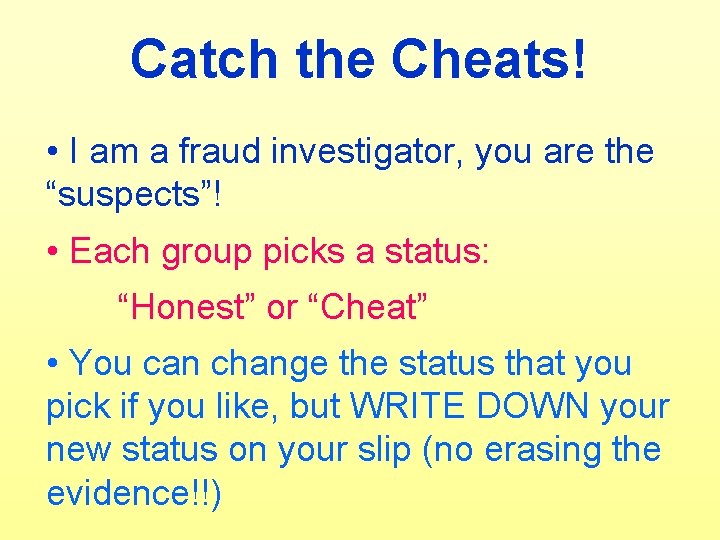 Catch the Cheats!

• I am a fraud investigator, you are the “suspects”!

• Each group picks a status:

“Honest” or “Cheat”

• You can change the status that you pick if you like, but WRITE DOWN your new status on your slip (no erasing the evidence!!)